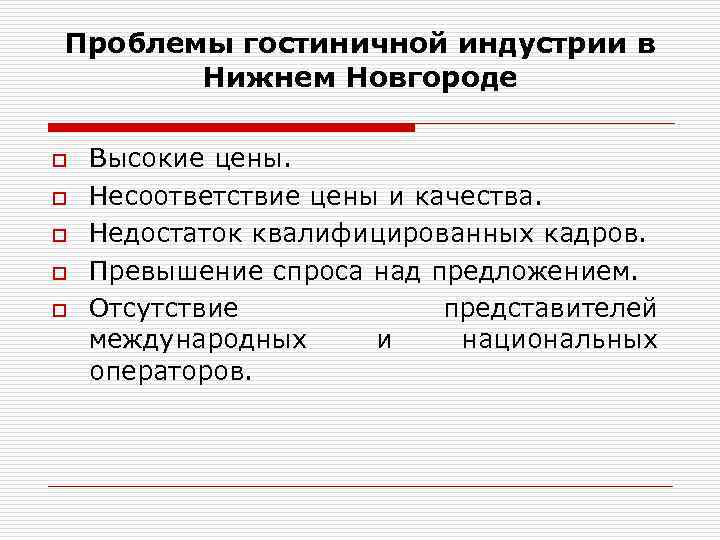 Проблемы гостиничной индустрии в Нижнем Новгороде

Высокие цены.

Несоответствие цены и качества.

Недостаток квалифицированных кадров.

Превышение спроса над предложением.

Отсутствие представителей международных и национальных операторов.